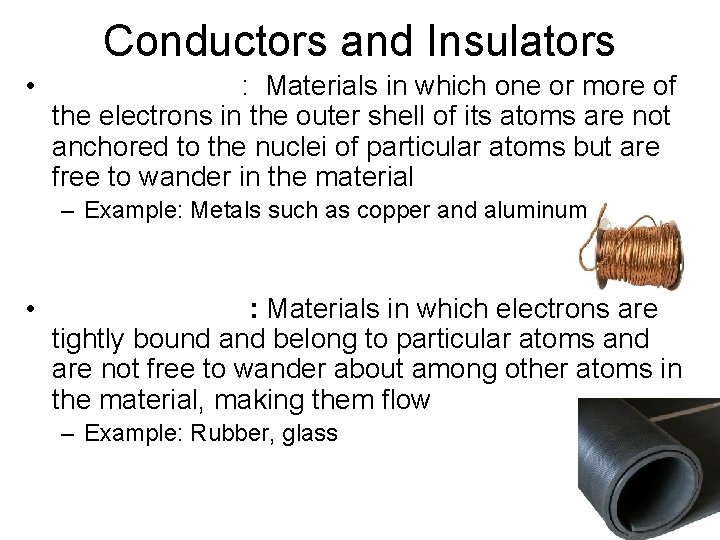 Conductors and Insulators

• : Materials in which one or more of the electrons in the outer shell of its atoms are not anchored to the nuclei of particular atoms but are free to wander in the material

– Example: Metals such as copper and aluminum

• : Materials in which electrons are tightly bound and belong to particular atoms and are not free to wander about among other atoms in the material, making them flow

– Example: Rubber, glass